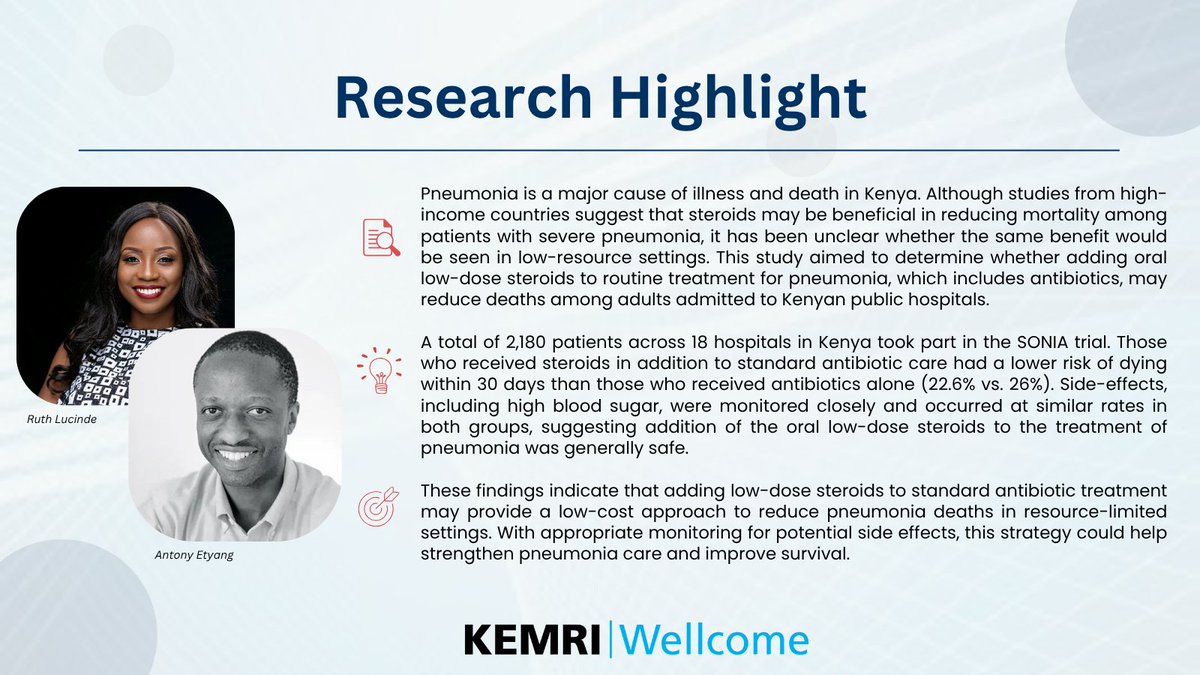 Research Highlight

Ruth Lucinde

Antony Etyang

Pneumonia is a major cause of illness and death in Kenya. Although studies from high-income countries suggest that steroids may be beneficial in reducing mortality among patients with severe pneumonia, it has been unclear whether the same benefit would be seen in low-resource settings. This study aimed to determine whether adding oral low-dose steroids to routine treatment for pneumonia, which includes antibiotics, may reduce deaths among adults admitted to Kenyan public hospitals.

A total of 2,180 patients across 18 hospitals in Kenya took part in the SONIA trial. Those who received steroids in addition to standard antibiotic care had a lower risk of dying within 30 days than those who received antibiotics alone (22.6% vs. 26%). Side-effects, including high blood sugar, were monitored closely and occurred at similar rates in both groups, suggesting addition of the oral low-dose steroids to the treatment of pneumonia was generally safe.

These findings indicate that adding low-dose steroids to standard antibiotic treatment may provide a low-cost approach to reduce pneumonia deaths in resource-limited settings. With appropriate monitoring for potential side effects, this strategy could help strengthen pneumonia care and improve survival.

KEMRI | Wellcome